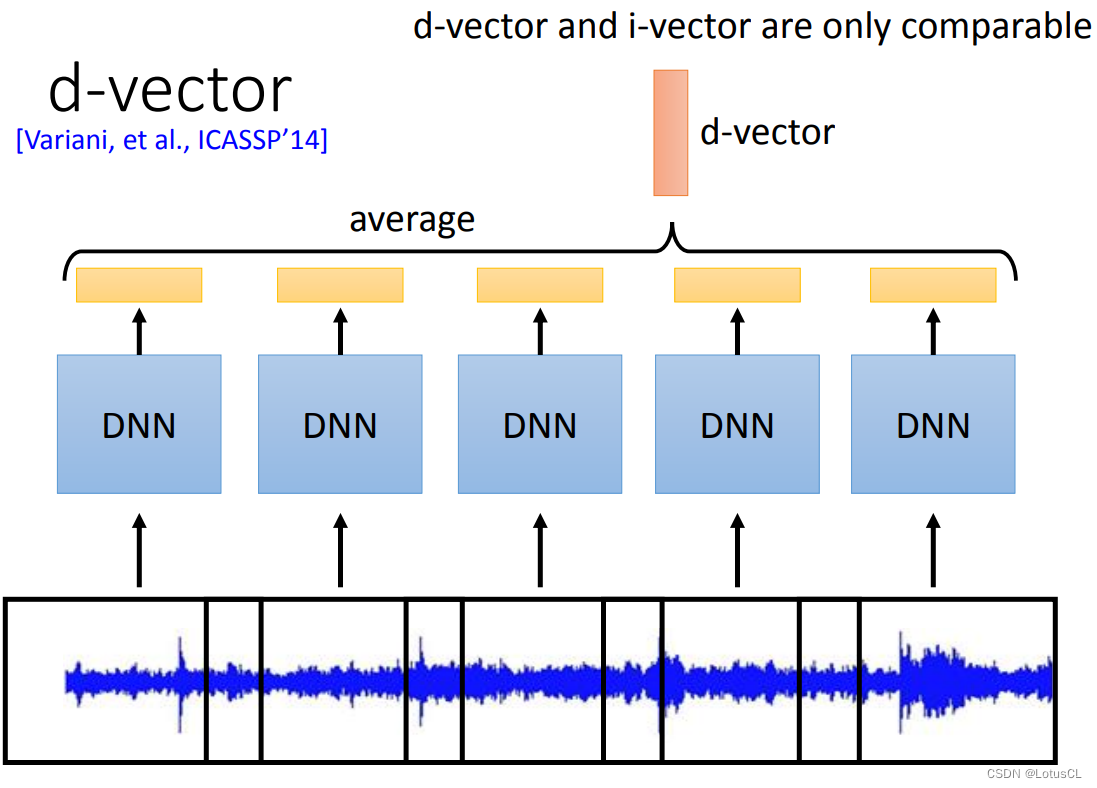 d-vector and i-vector are only comparable

d-vector
[Variani, et al., ICASSP'14]

d-vector

average

DNN

DNN

DNN

DNN

DNN

CSDN @LotusCL